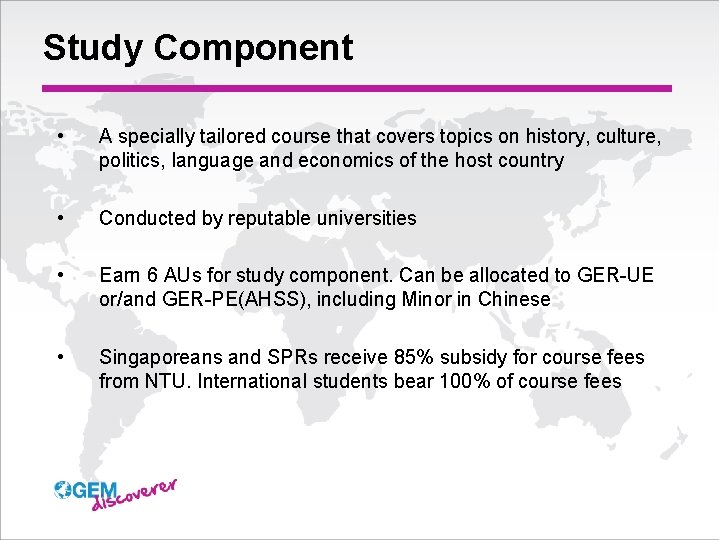 Study Component

• A specially tailored course that covers topics on history, culture, politics, language and economics of the host country

• Conducted by reputable universities

• Earn 6 AUs for study component. Can be allocated to GER-UE or/and GER-PE(AHSS), including Minor in Chinese

• Singaporeans and SPRs receive 85% subsidy for course fees from NTU. International students bear 100% of course fees

GEM discoverer